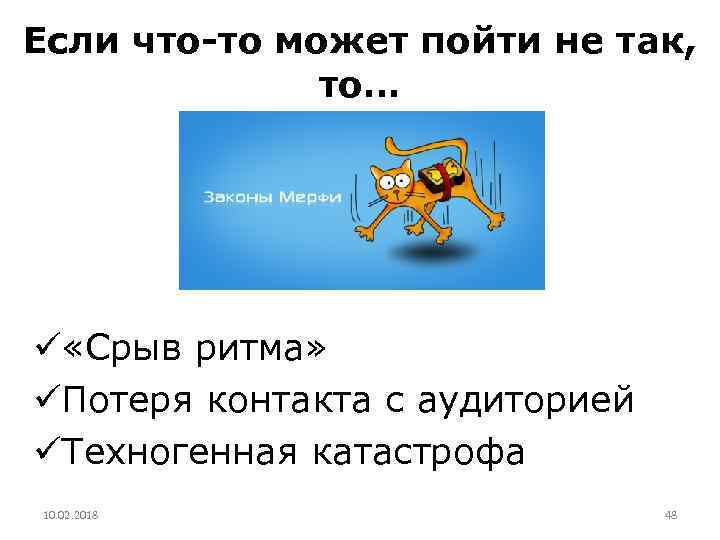 Если что-то может пойти не так, то…

Законы Мерфи

✓«Срыв ритма»
✓Потеря контакта с аудиторией
✓Техногенная катастрофа

10.02.2018

48